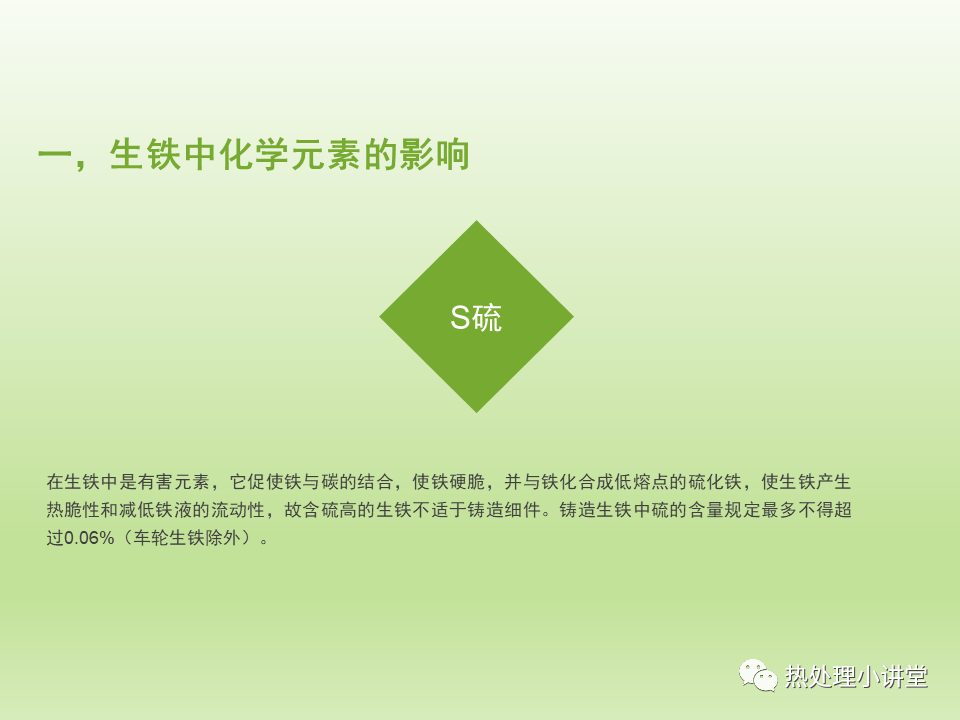 一，生铁中化学元素的影响

S硫

在生铁中是有害元素，它促使铁与碳的结合，使铁硬脆，并与铁化合成低熔点的硫化铁，使生铁产生热脆性和减低铁液的流动性，故含硫高的生铁不适于铸造细件。铸造生铁中硫的含量规定最多不得超过0.06%（车轮生铁除外）。

热处理小讲堂